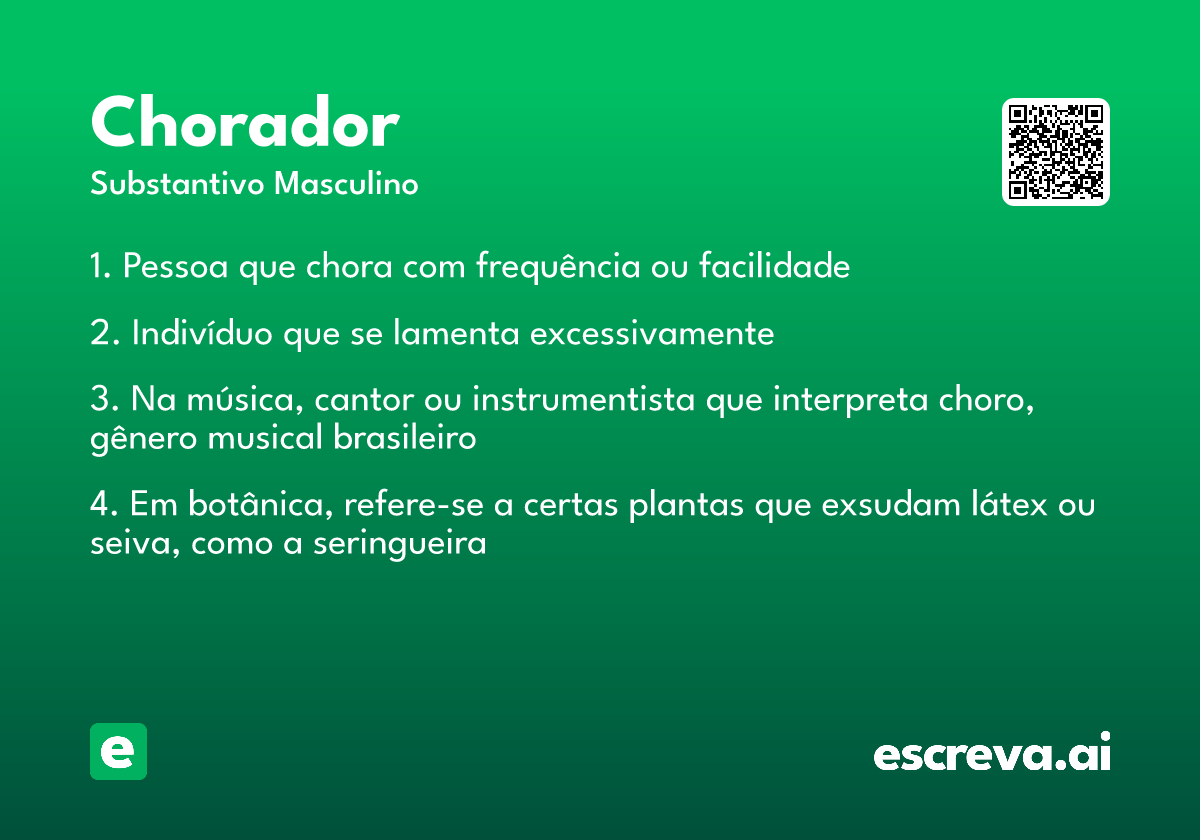 Chorador
Substantivo Masculino

1. Pessoa que chora com frequência ou facilidade

2. Indivíduo que se lamenta excessivamente

3. Na música, cantor ou instrumentista que interpreta choro, gênero musical brasileiro

4. Em botânica, refere-se a certas plantas que exsudam látex ou seiva, como a seringueira

e

escreva.ai